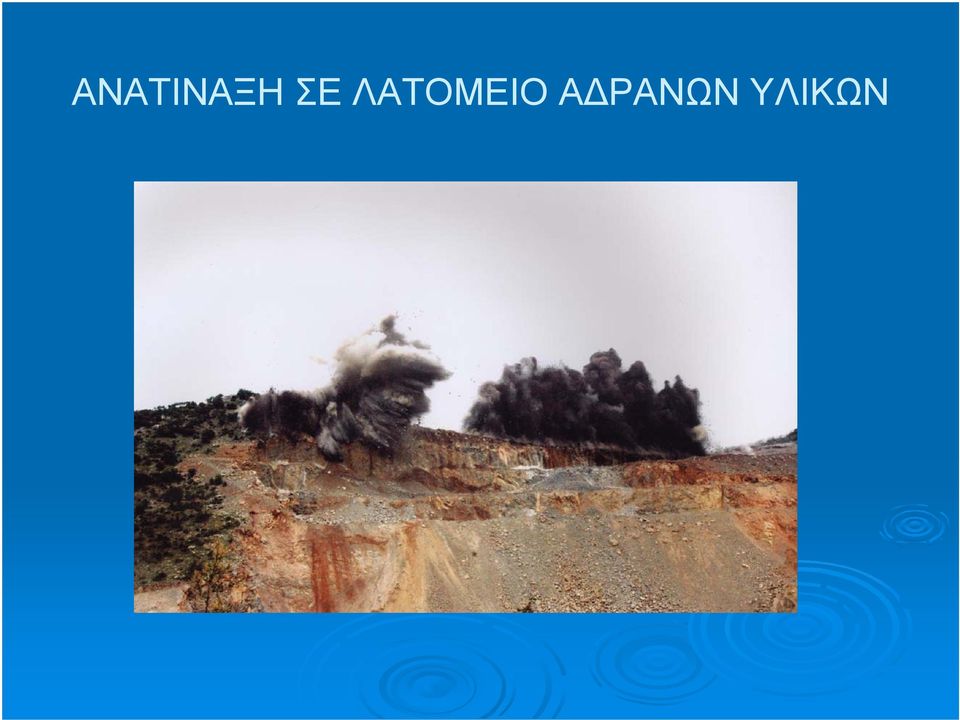 ΑΝΑΤΙΝΑΞΗ ΣΕ ΛΑΤΟΜΕΙΟ ΑΔΡΑΝΩΝ ΥΛΙΚΩΝ